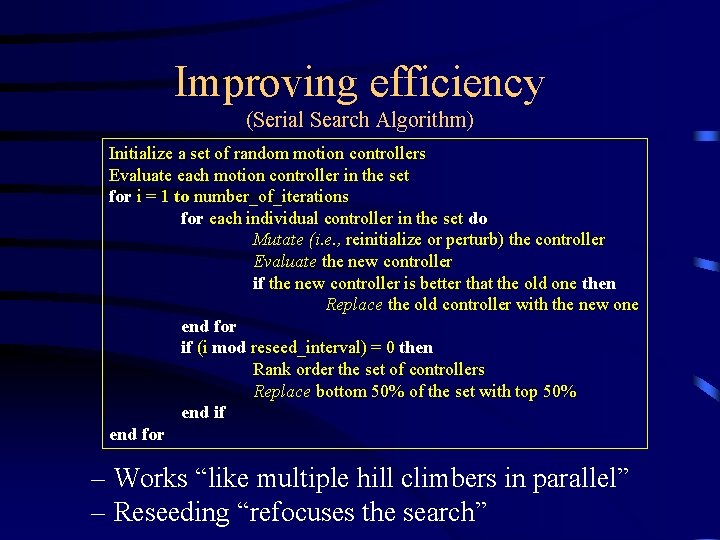 Improving efficiency
(Serial Search Algorithm)

Initialize a set of random motion controllers
Evaluate each motion controller in the set
for i = 1 to number_of_iterations
for each individual controller in the set do
Mutate (i.e., reinitialize or perturb) the controller
Evaluate the new controller
if the new controller is better that the old one then
Replace the old controller with the new one
end for
if (i mod reseed_interval) = 0 then
Rank order the set of controllers
Replace bottom 50% of the set with top 50%
end if
end for

– Works “like multiple hill climbers in parallel”
– Reseeding “refocuses the search”